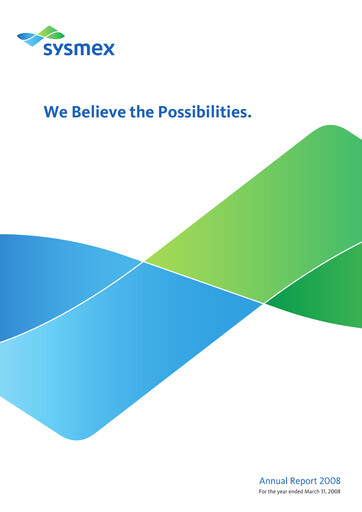 sysmex

We Believe the Possibilities.

Annual Report 2008
For the year ended March 31, 2008